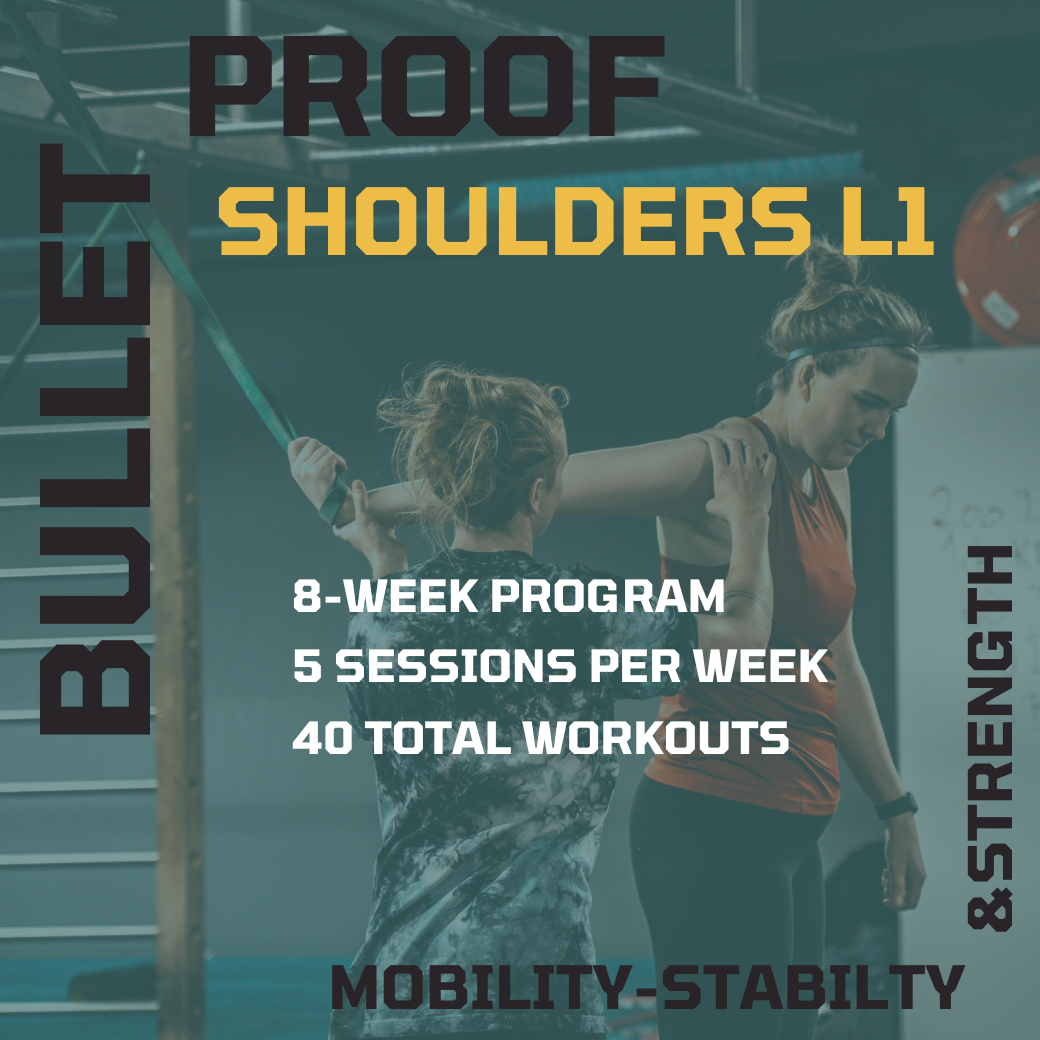 BULLET PROOF
SHOULDERS L1

8-WEEK PROGRAM
5 SESSIONS PER WEEK
40 TOTAL WORKOUTS

MOBILITY-STABILTY
&STRENGTH